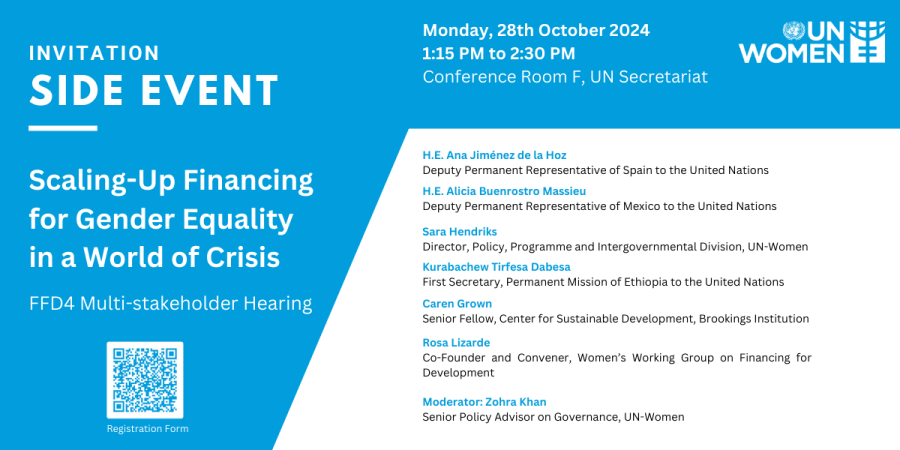 INVITATION
SIDE EVENT

Scaling-Up Financing for Gender Equality in a World of Crisis

FFD4 Multi-stakeholder Hearing

Registration Form

Monday, 28th October 2024
1:15 PM to 2:30 PM
Conference Room F, UN Secretariat

UN WOMEN

H.E. Ana Jiménez de la Hoz
Deputy Permanent Representative of Spain to the United Nations

H.E. Alicia Buenrostro Massieu
Deputy Permanent Representative of Mexico to the United Nations

Sara Hendriks
Director, Policy, Programme and Intergovernmental Division, UN-Women

Kurabachew Tirfesa Dabesa
First Secretary, Permanent Mission of Ethiopia to the United Nations

Caren Grown
Senior Fellow, Center for Sustainable Development, Brookings Institution

Rosa Lizarde
Co-Founder and Convener, Women's Working Group on Financing for Development

Moderator: Zohra Khan
Senior Policy Advisor on Governance, UN-Women